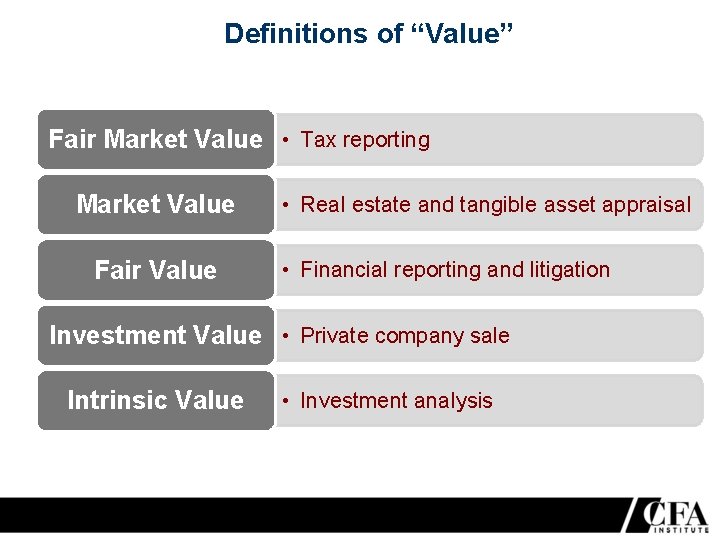 Definitions of “Value”

Fair Market Value
• Tax reporting

Market Value
• Real estate and tangible asset appraisal

Fair Value
• Financial reporting and litigation

Investment Value
• Private company sale

Intrinsic Value
• Investment analysis

CFA INSTITUTE